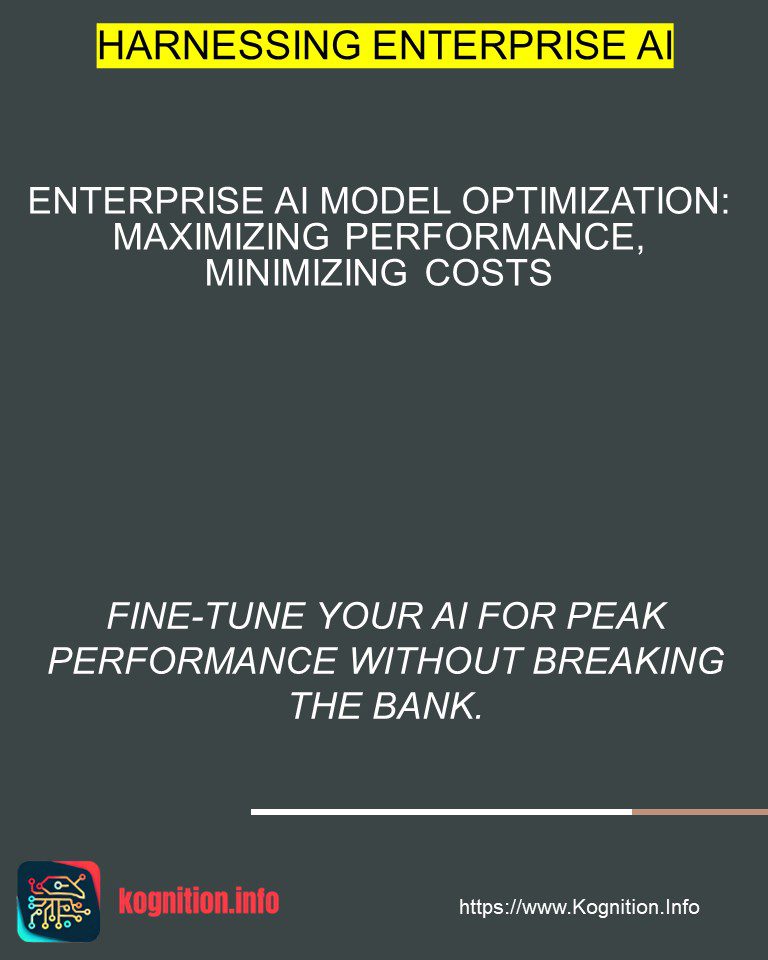 HARNESSING ENTERPRISE AI

ENTERPRISE AI MODEL OPTIMIZATION: MAXIMIZING PERFORMANCE, MINIMIZING COSTS

FINE-TUNE YOUR AI FOR PEAK PERFORMANCE WITHOUT BREAKING THE BANK.

kognition.info

https://www.Kognition.Info